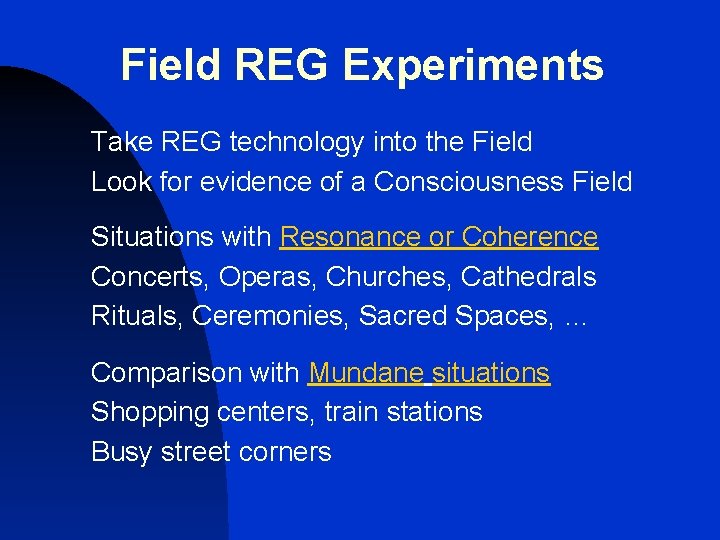 Field REG Experiments

Take REG technology into the Field
Look for evidence of a Consciousness Field

Situations with Resonance or Coherence
Concerts, Operas, Churches, Cathedrals
Rituals, Ceremonies, Sacred Spaces, ...

Comparison with Mundane situations
Shopping centers, train stations
Busy street corners